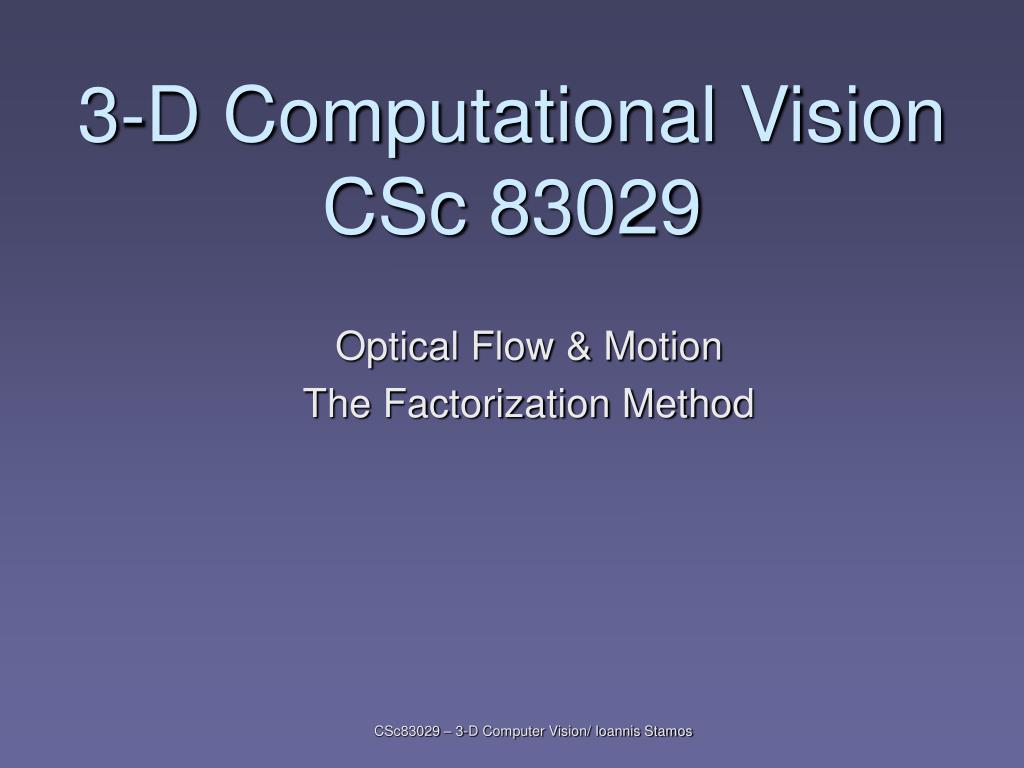 3-D Computational Vision
CSc 83029

Optical Flow & Motion
The Factorization Method

CSc83029 – 3-D Computer Vision/ Ioannis Stamos